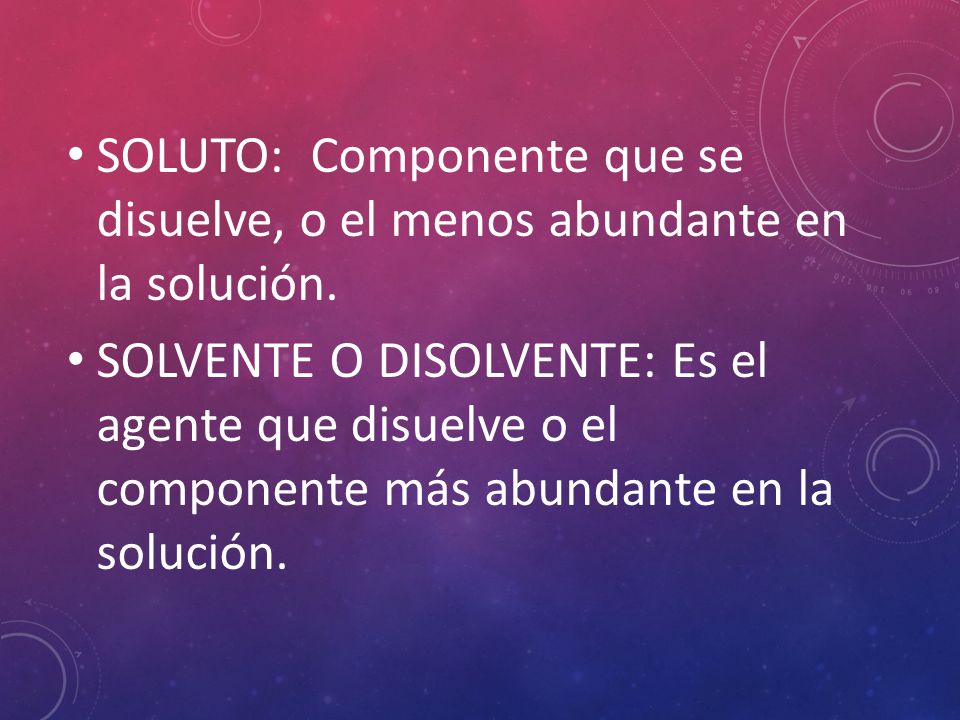 • SOLUTO:  Componente que se disuelve, o el menos abundante en la solución.

• SOLVENTE O DISOLVENTE: Es el agente que disuelve o el componente más abundante en la solución.